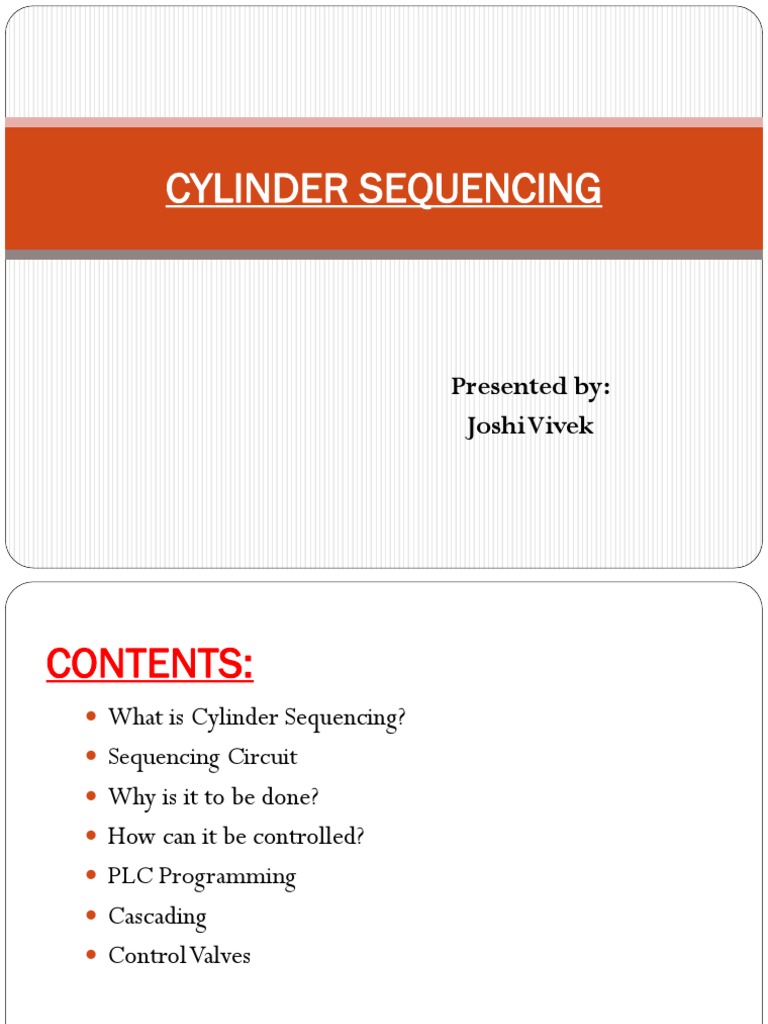 CYLINDER SEQUENCING

Presented by:
Joshi Vivek

CONTENTS:

- What is Cylinder Sequencing?
- Sequencing Circuit
- Why is it to be done?
- How can it be controlled?
- PLC Programming
- Cascading
- Control Valves